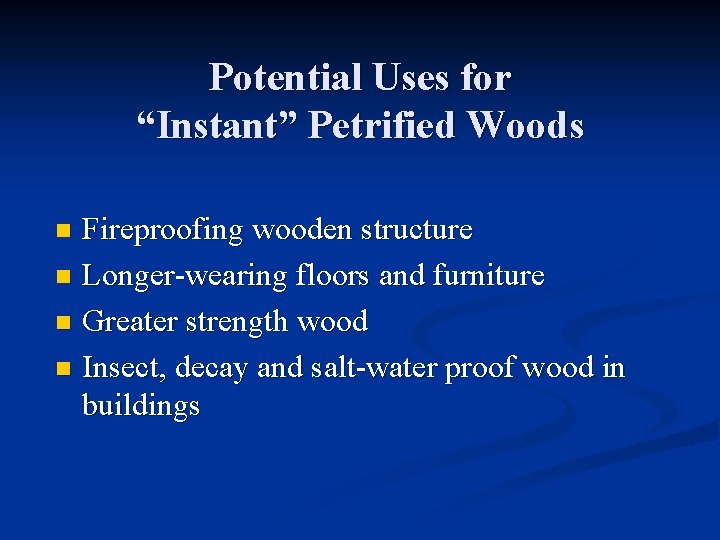 Potential Uses for
"Instant" Petrified Woods

• Fireproofing wooden structure
• Longer-wearing floors and furniture
• Greater strength wood
• Insect, decay and salt-water proof wood in buildings